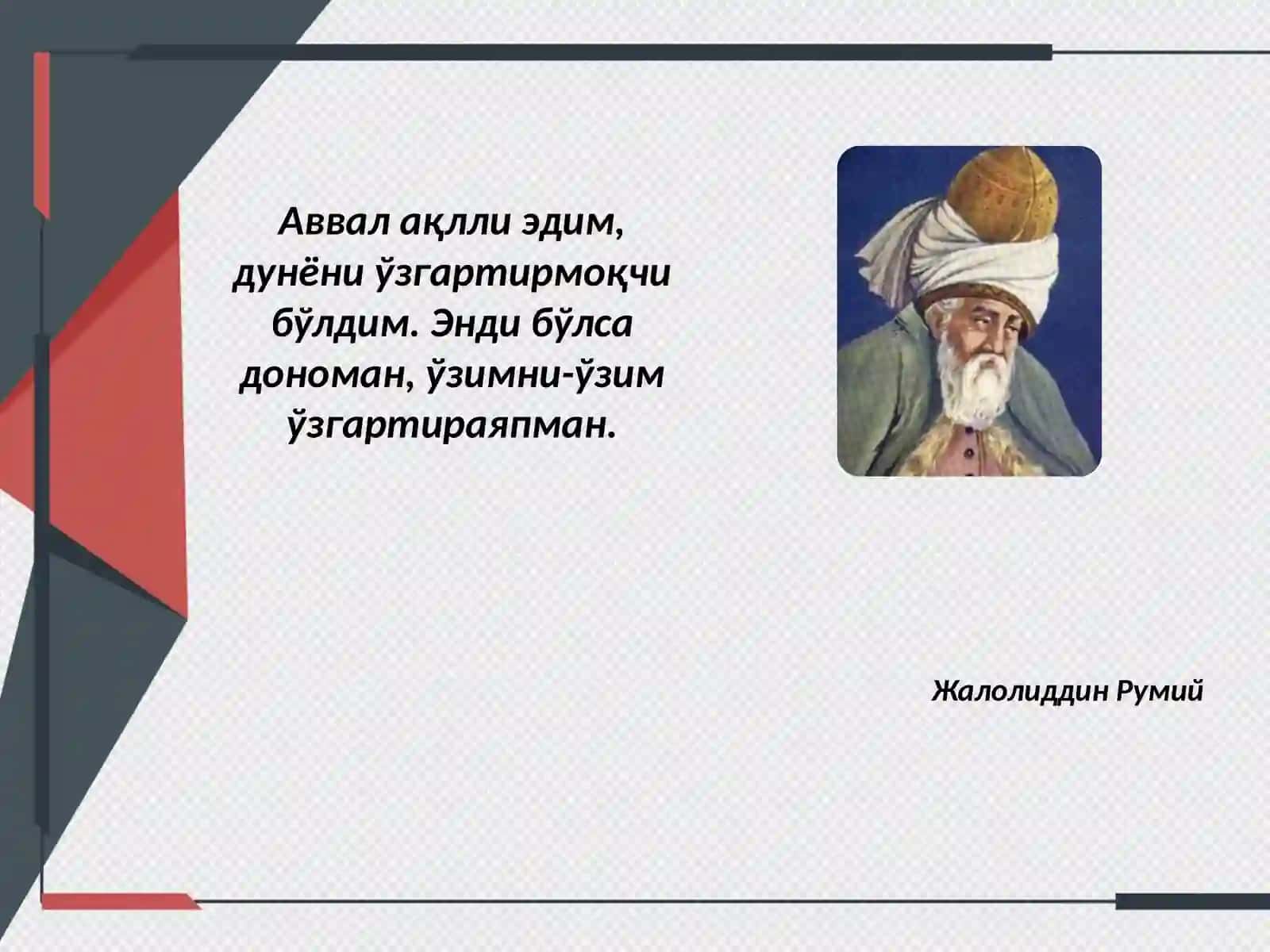 Аввал ақлли эдим, дунёни ўзгартирмоқчи бўлдим. Энди бўлса дономан, ўзимни-ўзим ўзгартираяпман.

Жалолиддин Румий